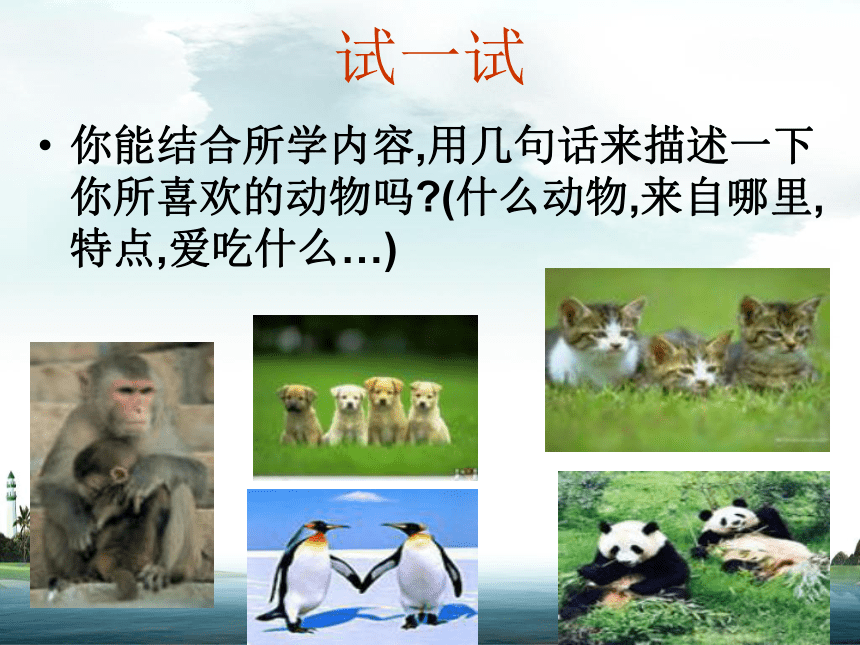 试一试

• 你能结合所学内容,用几句话来描述一下你所喜欢的动物吗?(什么动物,来自哪里,特点,爱吃什么…)